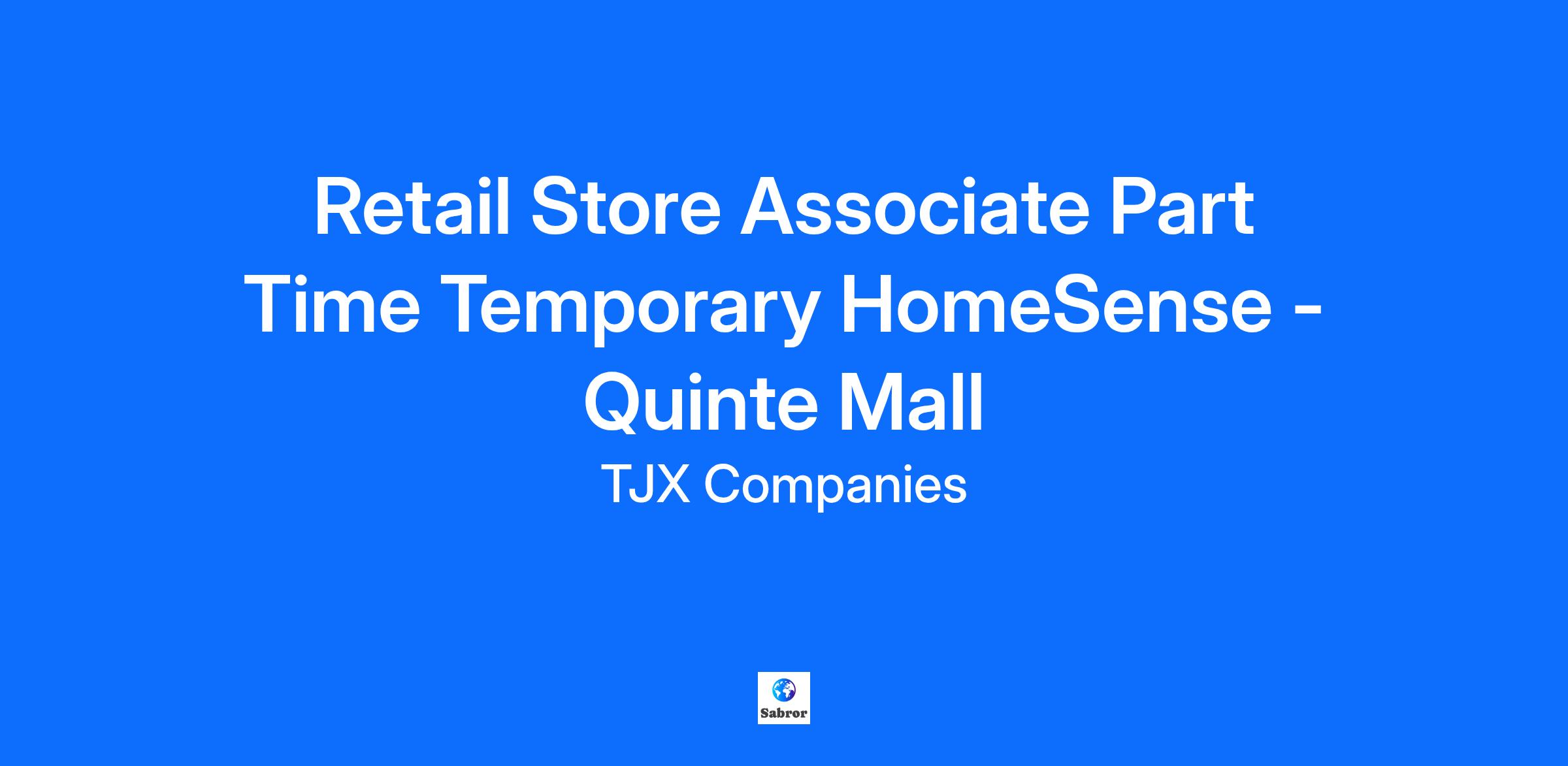 Retail Store Associate Part Time Temporary HomeSense - Quinte Mall

TJX Companies

Sabror